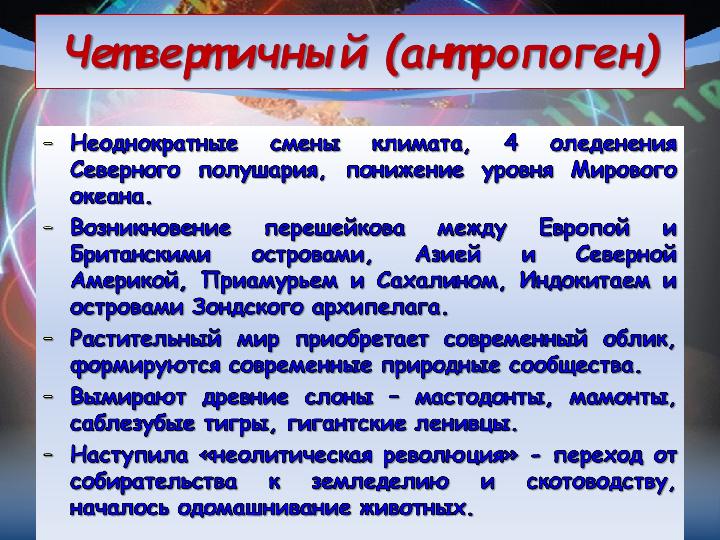 Четвертичный (антропоген)

- Неоднократные смены климата, 4 оледенения Северного полушария, понижение уровня Мирового океана.
- Возникновение перешейкова между Европой и Британскими островами, Азией и Северной Америкой, Приамурьем и Сахалином, Индокитаем и островами Зондского архипелага.
- Растительный мир приобретает современный облик, формируются современные природные сообщества.
- Вымирают древние слоны – мастодонты, мамонты, саблезубые тигры, гигантские ленивцы.
- Наступила «неолитическая революция» - переход от собирательства к земледелию и скотоводству, началось одомашнивание животных.